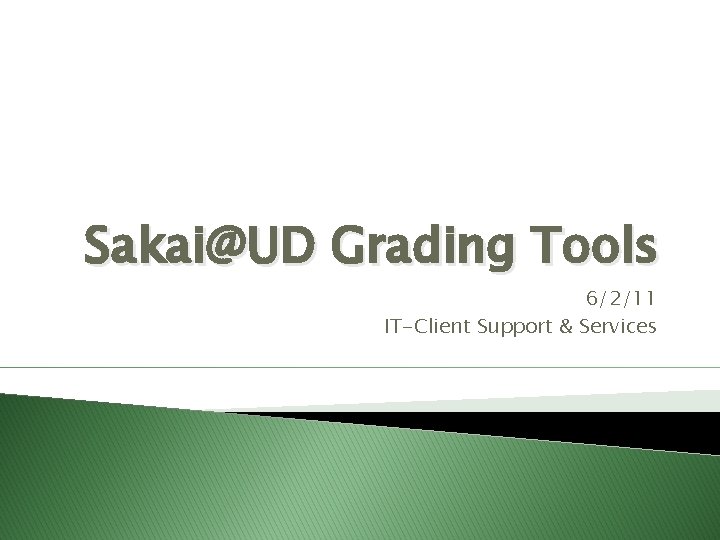 Sakai@UD Grading Tools

6/2/11
IT-Client Support & Services